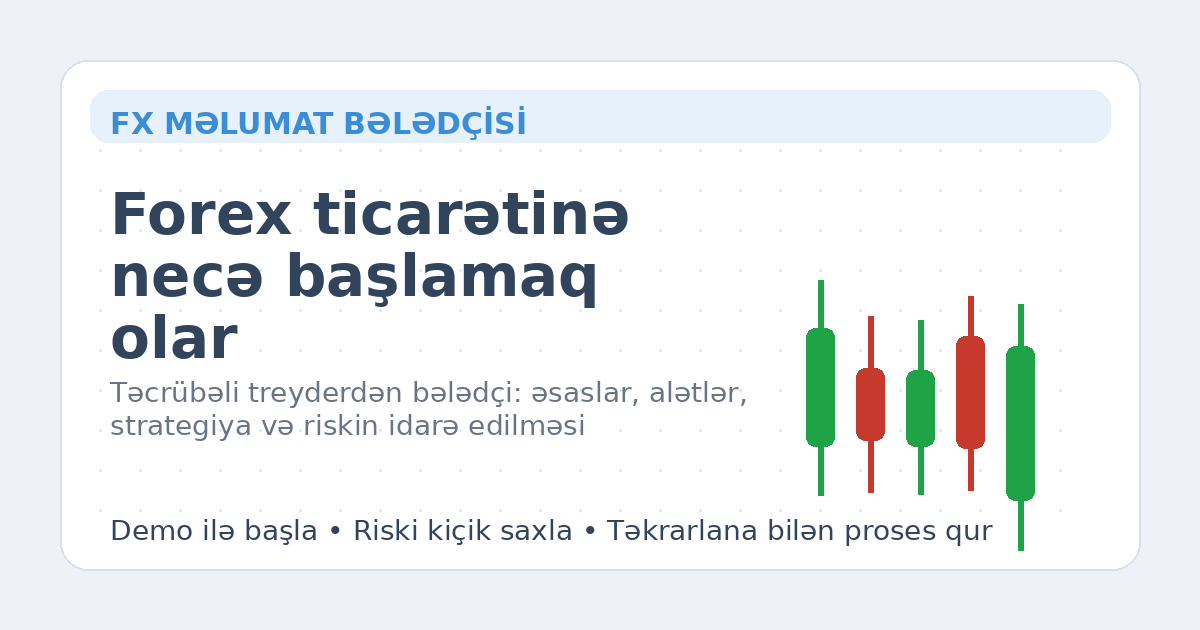 FX MƏLUMAT BƏLƏDÇİSİ

Forex ticarətinə necə başlamaq olar

Təcrübəli treyderdən bələdçi: əsaslar, alətlər, strategiya və riskin idarə edilməsi

Demo ilə başla • Riski kiçik saxla • Təkrarlana bilən proses qur